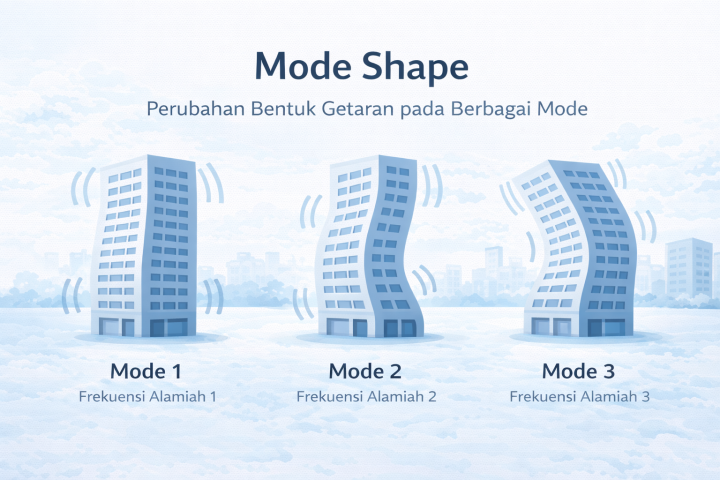 Mode Shape

Perubahan Bentuk Getaran pada Berbagai Mode

Mode 1
Frekuensi Alamiah 1

Mode 2
Frekuensi Alamiah 2

Mode 3
Frekuensi Alamiah 3